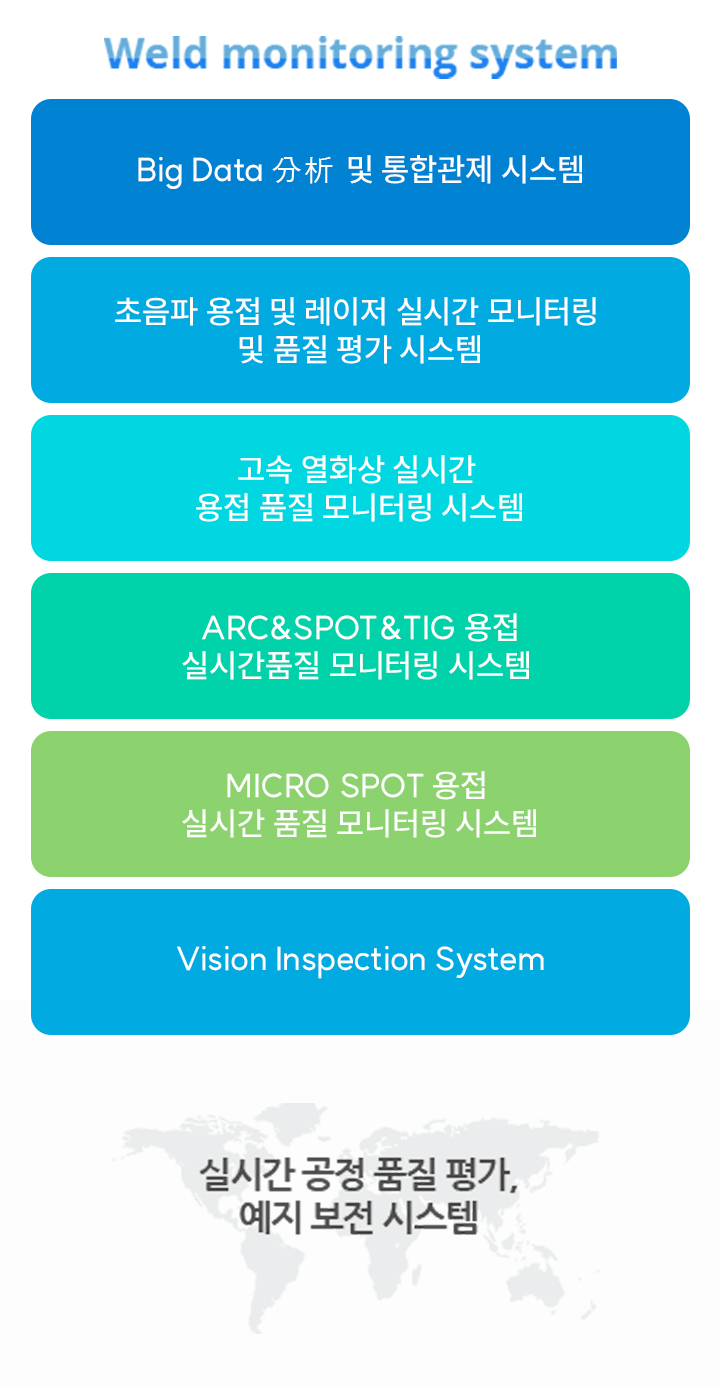 Weld monitoring system

Big Data 分析 및 통합관제 시스템

초음파 용접 및 레이저 실시간 모니터링 및 품질 평가 시스템

고속 열화상 실시간 용접 품질 모니터링 시스템

ARC&SPOT&TIG 용접 실시간품질 모니터링 시스템

MICRO SPOT 용접 실시간 품질 모니터링 시스템

Vision Inspection System

실시간 공정 품질 평가, 예지 보전 시스템